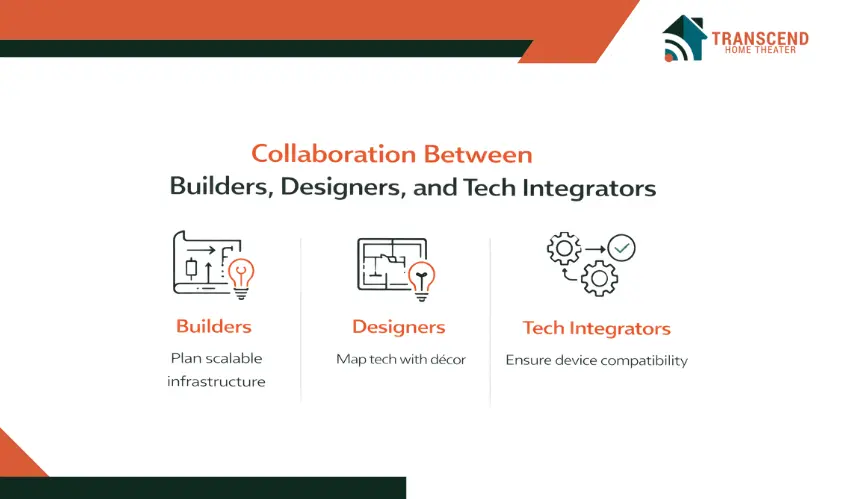 TRANSCEND
HOME THEATER

Collaboration Between
Builders, Designers, and Tech Integrators

Builders
Plan scalable infrastructure

Designers
Map tech with décor

Tech Integrators
Ensure device compatibility